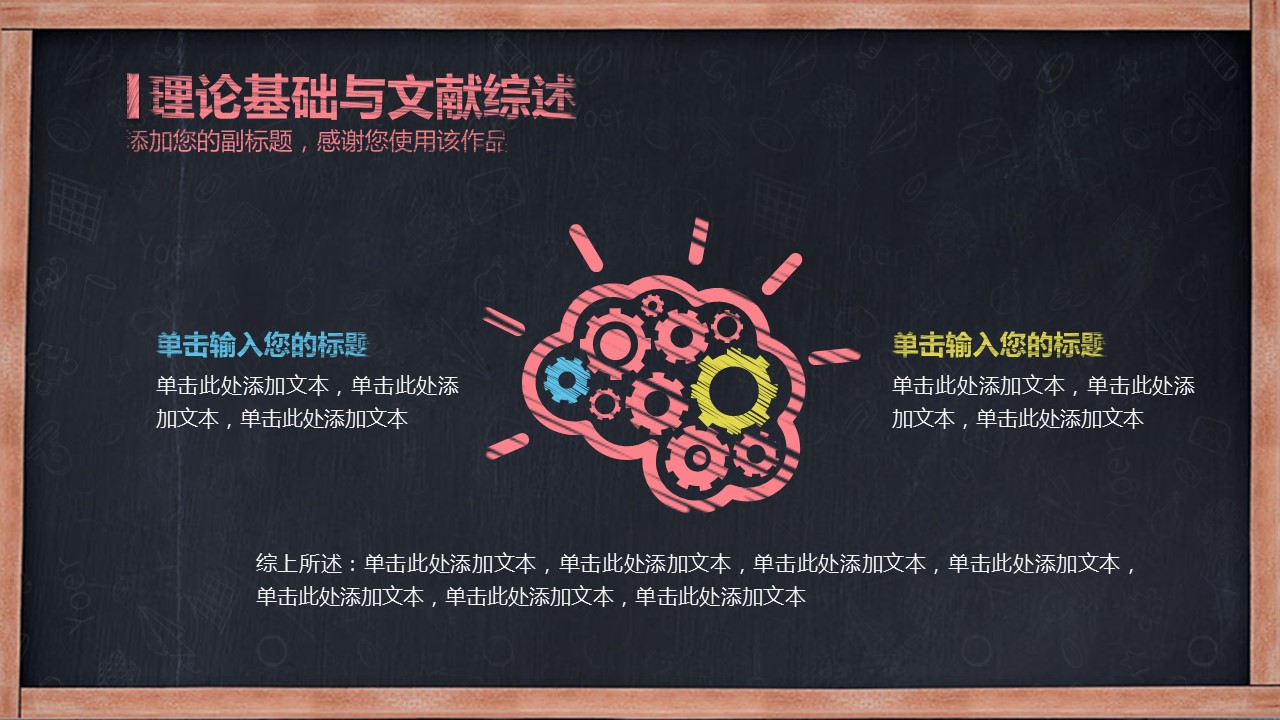 理论基础与文献综述
添加您的副标题，感谢您使用该作品

单击输入您的标题
单击此处添加文本，单击此处添加文本，单击此处添加文本

单击输入您的标题
单击此处添加文本，单击此处添加文本，单击此处添加文本

综上所述：单击此处添加文本，单击此处添加文本，单击此处添加文本，单击此处添加文本，单击此处添加文本，单击此处添加文本，单击此处添加文本